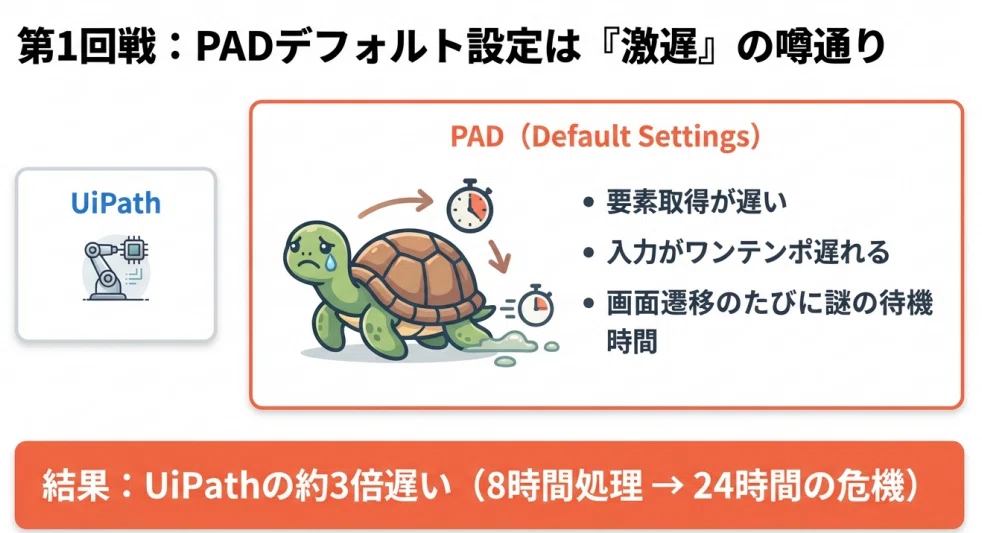 第1回戦：PADデフォルト設定は『激遅』の噂通り

UiPath

PAD（Default Settings）

• 要素取得が遅い
• 入力がワンテンポ遅れる
• 画面遷移のたびに謎の待機時間

結果：UiPathの約3倍遅い（8時間処理 → 24時間の危機）